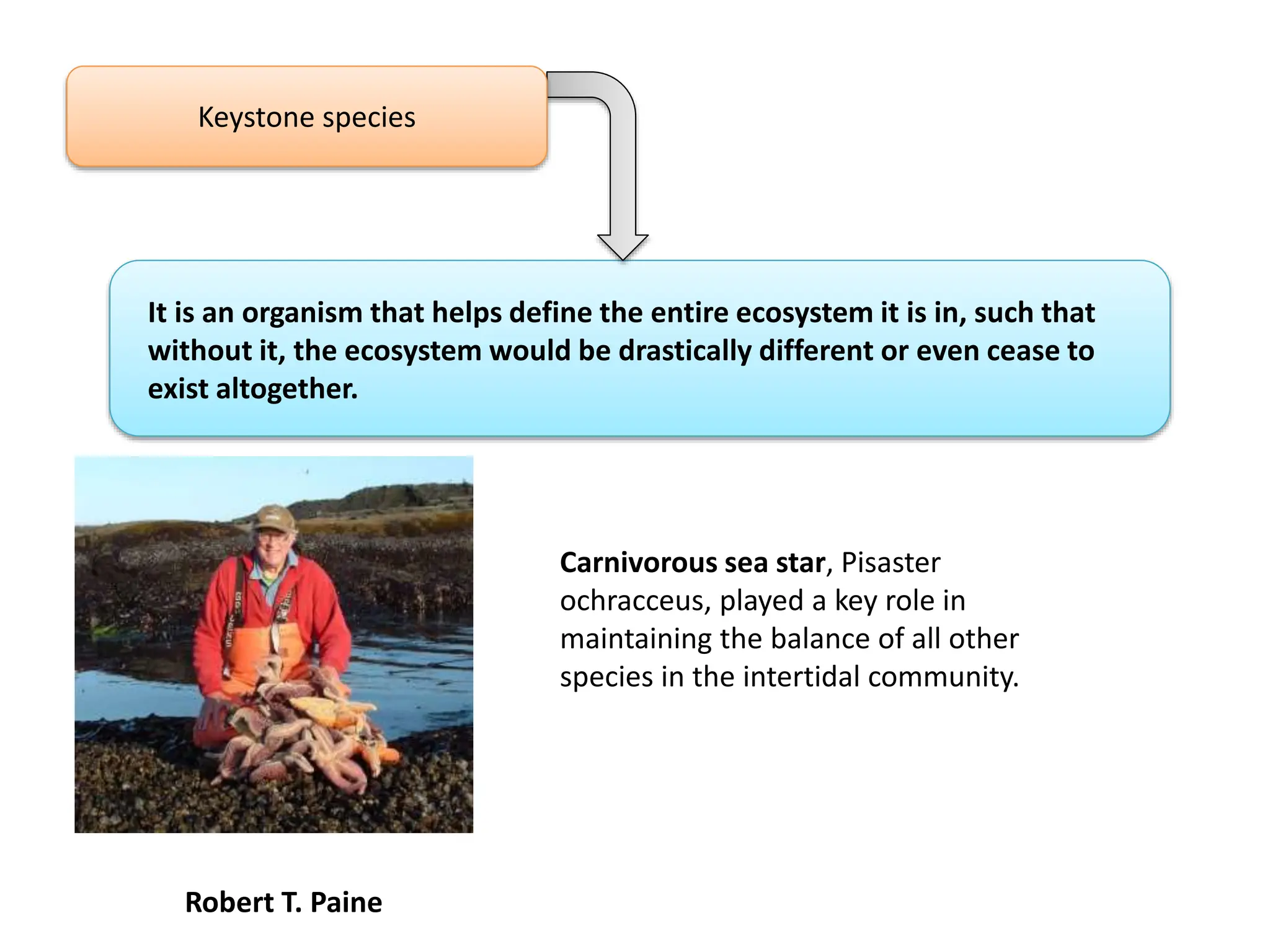 Keystone species

It is an organism that helps define the entire ecosystem it is in, such that without it, the ecosystem would be drastically different or even cease to exist altogether.

Carnivorous sea star, Pisaster ochracceus, played a key role in maintaining the balance of all other species in the intertidal community.

Robert T. Paine